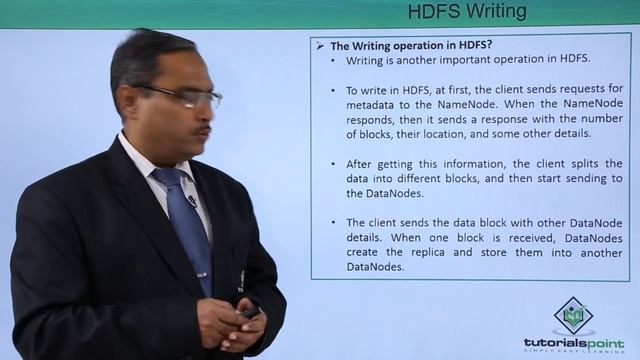 HDFS Writing

➤ The Writing operation in HDFS?

• Writing is another important operation in HDFS.

• To write in HDFS, at first, the client sends requests for metadata to the NameNode. When the NameNode responds, then it sends a response with the number of blocks, their location, and some other details.

• After getting this information, the client splits the data into different blocks, and then start sending to the DataNodes.

• The client sends the data block with other DataNode details. When one block is received, DataNodes create the replica and store them into another DataNodes.

tutorialspoint
SIMPLY EASY LEARNING